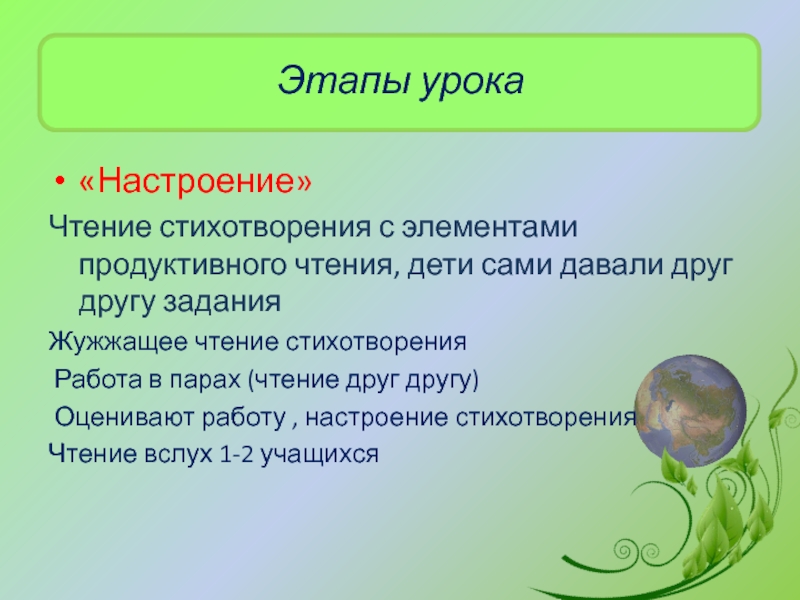 Этапы урока

• «Настроение»

Чтение стихотворения с элементами продуктивного чтения, дети сами давали друг другу задания

Жужжащее чтение стихотворения

Работа в парах (чтение друг другу)

Оценивают работу , настроение стихотворения

Чтение вслух 1-2 учащихся